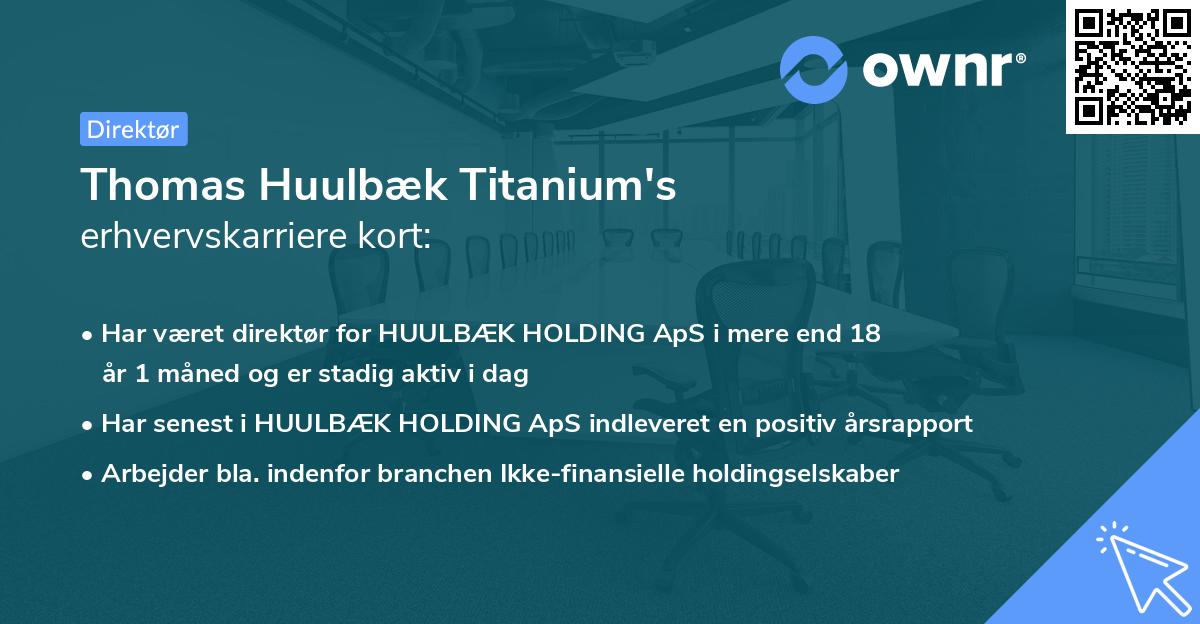 ownr®

Direktør

Thomas Huulbæk Titanium's
erhvervskarriere kort:

• Har været direktør for HUULBÆK HOLDING ApS i mere end 18 år 1 måned og er stadig aktiv i dag

• Har senest i HUULBÆK HOLDING ApS indleveret en positiv årsrapport

• Arbejder bla. indenfor branchen Ikke-finansielle holdingselskaber